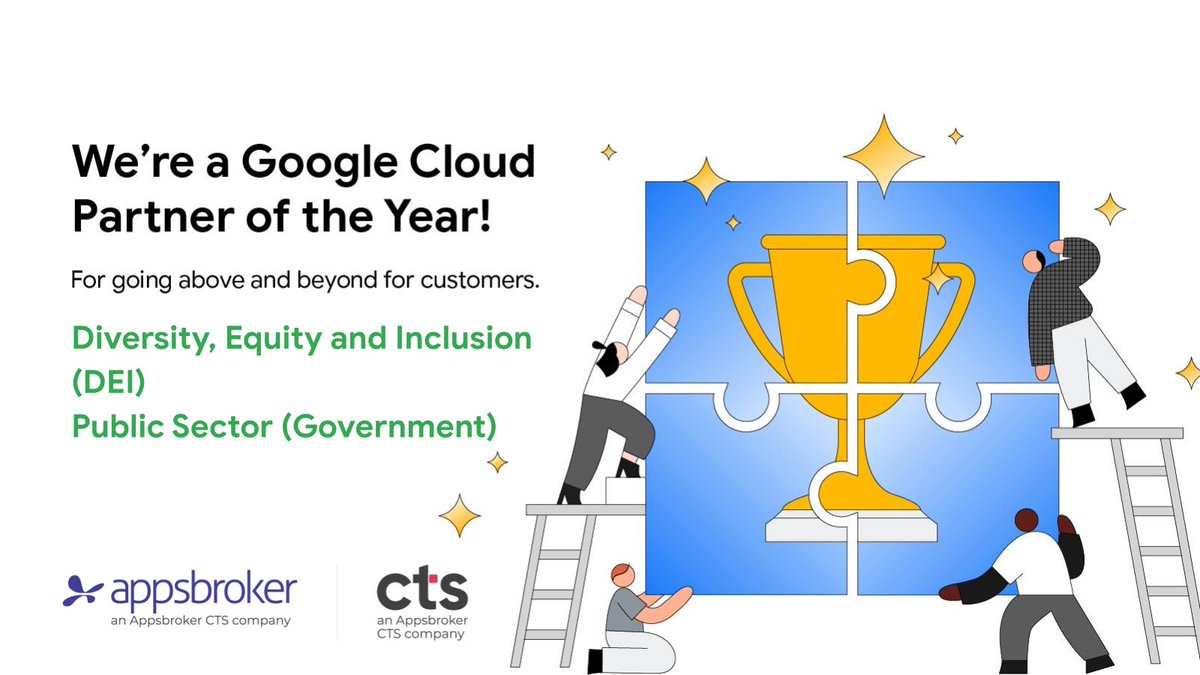 We're a Google Cloud Partner of the Year!

For going above and beyond for customers.

Diversity, Equity and Inclusion (DEI)
Public Sector (Government)

appsbroker
an Appsbroker CTS company

cts
an Appsbroker CTS company